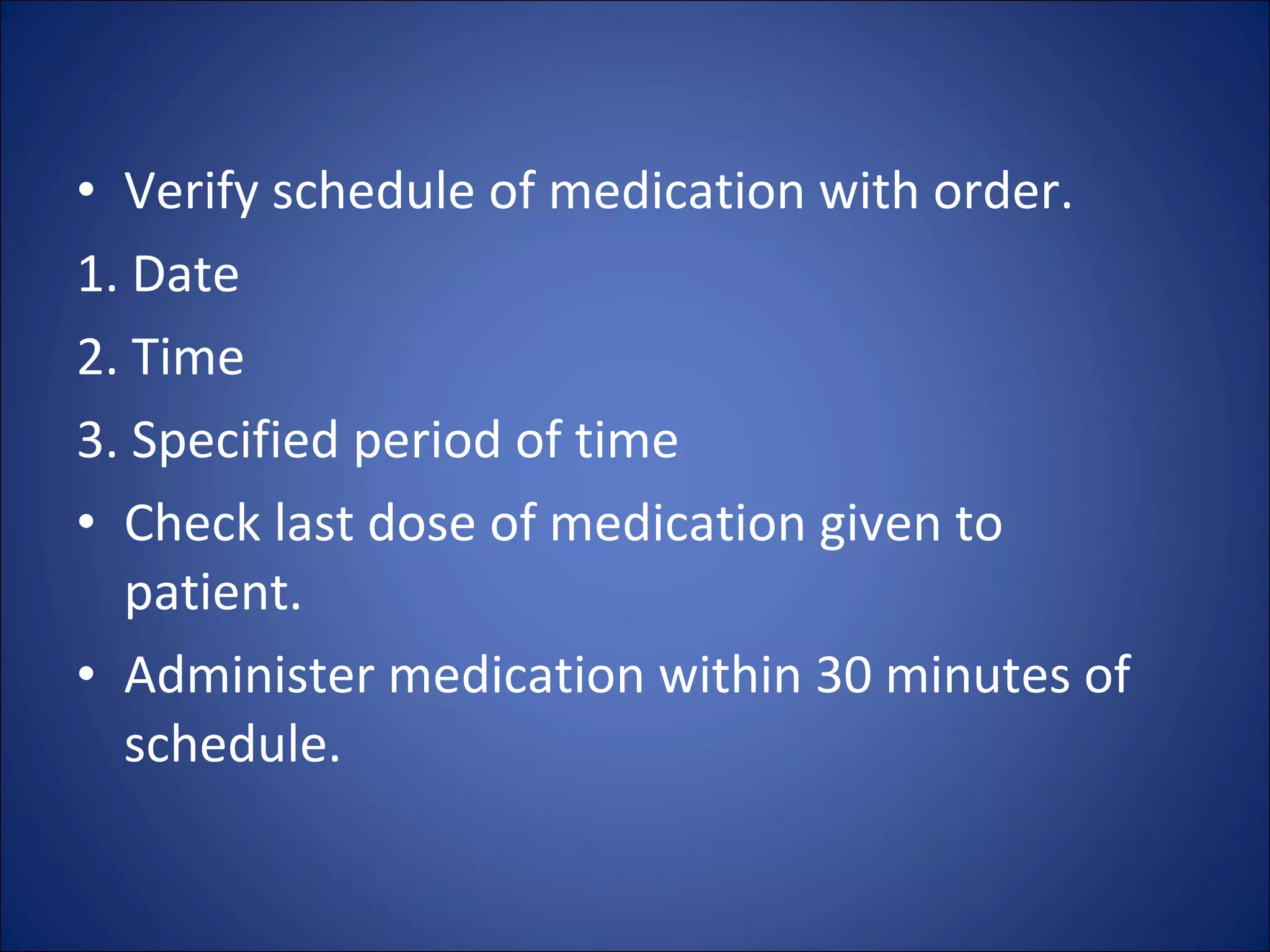 • Verify schedule of medication with order.

1. Date

2. Time

3. Specified period of time

• Check last dose of medication given to patient.

• Administer medication within 30 minutes of schedule.